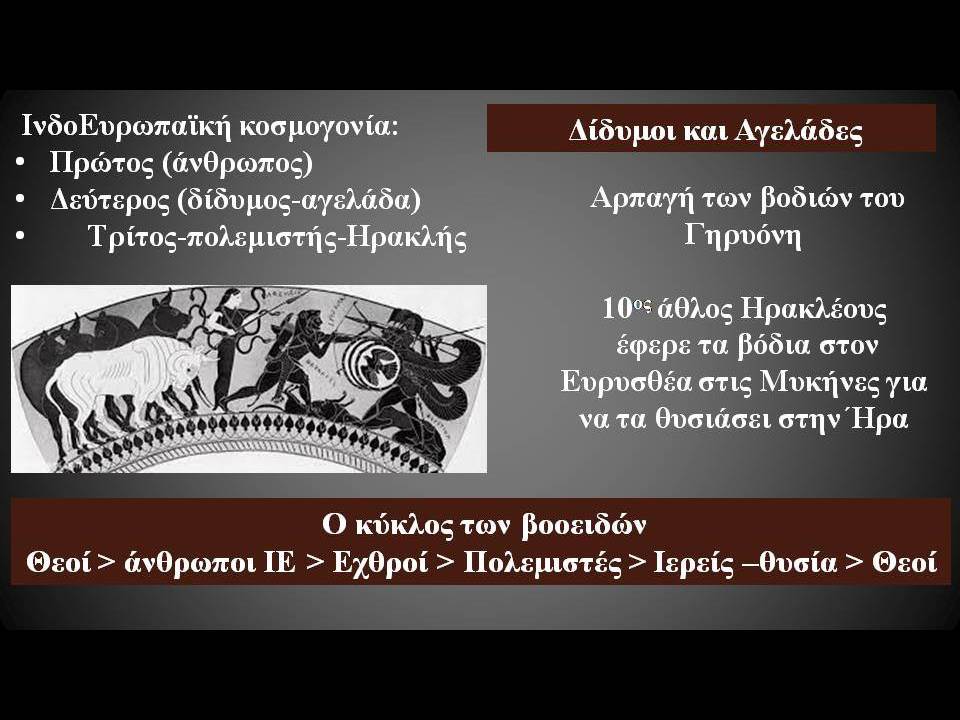 ΙνδοΕυρωπαϊκή κοσμογονία:
• Πρώτος (άνθρωπος)
• Δεύτερος (δίδυμος-αγελάδα)
• Τρίτος-πολεμιστής-Ηρακλής

Δίδυμοι και Αγελάδες

Αρπαγή των βοδιών του Γηρυόνη

10ος άθλος Ηρακλέους έφερε τα βόδια στον Ευρυσθέα στις Μυκήνες για να τα θυσιάσει στην Ήρα

Ο κύκλος των βοοειδών
Θεοί > άνθρωποι ΙΕ > Εχθροί > Πολεμιστές > Ιερείς –θυσία > Θεοί